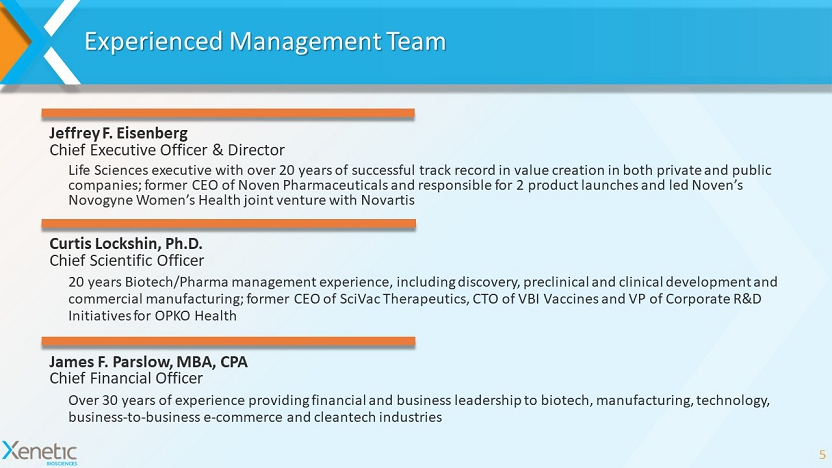 Experienced Management Team

Jeffrey F. Eisenberg
Chief Executive Officer & Director

Life Sciences executive with over 20 years of successful track record in value creation in both private and public companies; former CEO of Noven Pharmaceuticals and responsible for 2 product launches and led Noven's Novogyne Women's Health joint venture with Novartis

Curtis Lockshin, Ph.D.
Chief Scientific Officer

20 years Biotech/Pharma management experience, including discovery, preclinical and clinical development and commercial manufacturing; former CEO of SciVac Therapeutics, CTO of VBI Vaccines and VP of Corporate R&D Initiatives for OPKO Health

James F. Parslow, MBA, CPA
Chief Financial Officer

Over 30 years of experience providing financial and business leadership to biotech, manufacturing, technology, business-to-business e-commerce and cleantech industries

Xenetic BIOSCIENCES

5